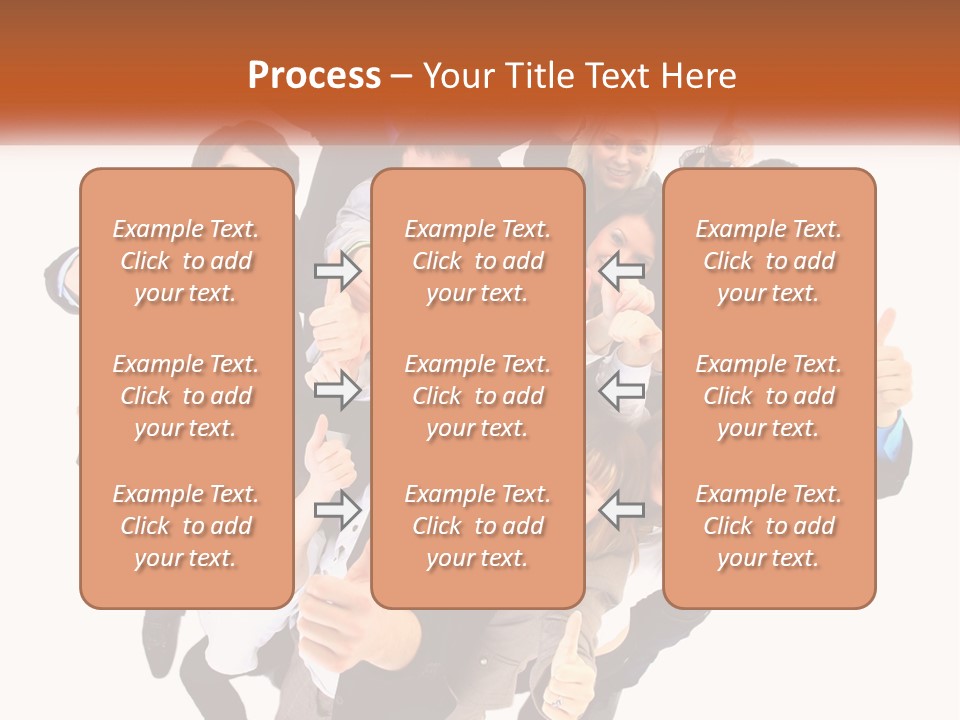 Process – Your Title Text Here

Example Text. Click to add your text.

Example Text. Click to add your text.

Example Text. Click to add your text.

Example Text. Click to add your text.

Example Text. Click to add your text.

Example Text. Click to add your text.

Example Text. Click to add your text.

Example Text. Click to add your text.

Example Text. Click to add your text.